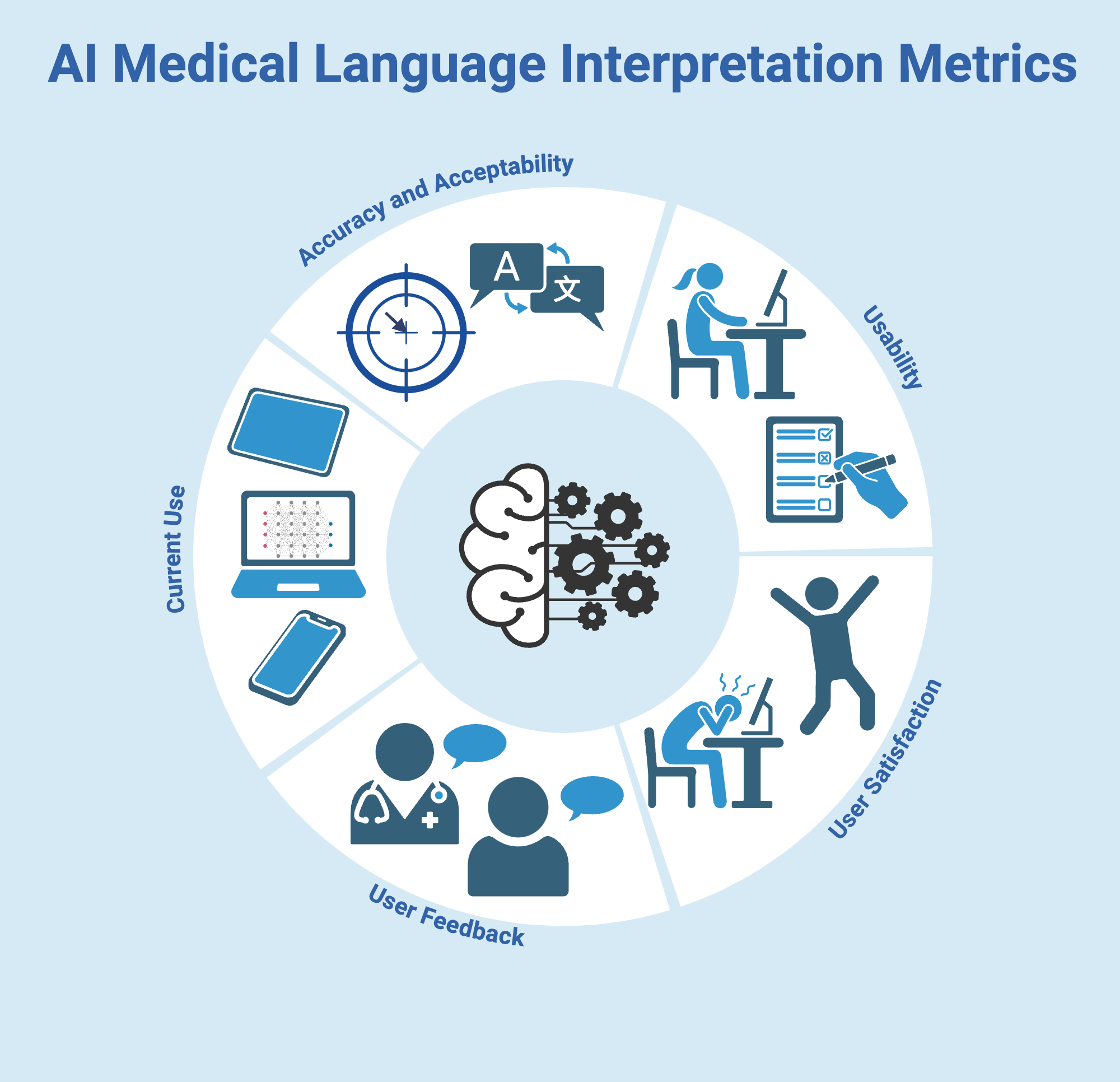 AI Medical Language Interpretation Metrics

Accuracy and Acceptability

A

文

Usability

User Satisfaction

User Feedback

Current Use